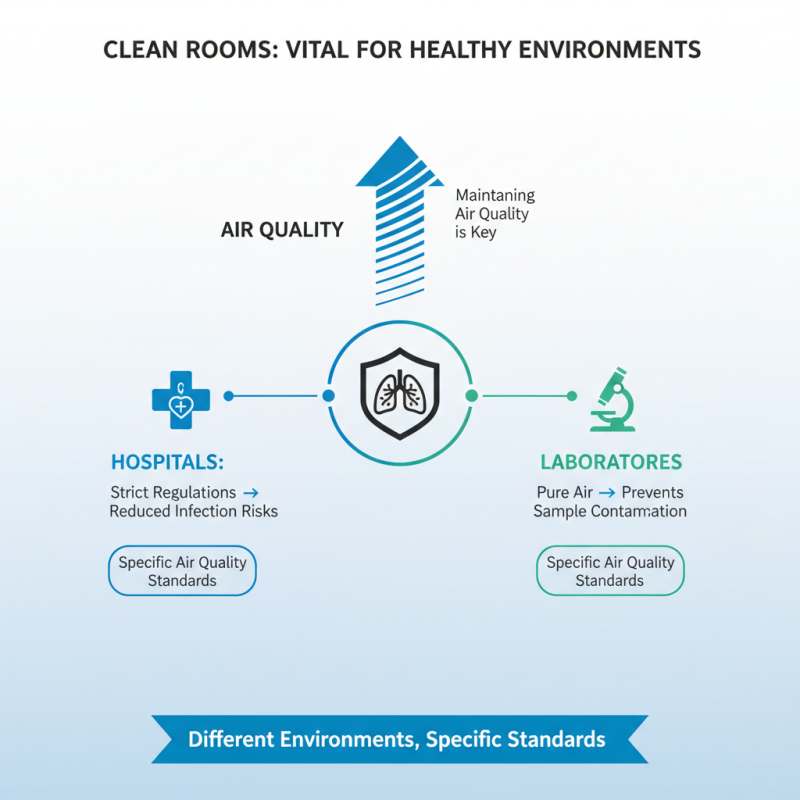 CLEAN ROOMS: VITAL FOR HEALTHY ENVIRONMENTS

AIR QUALITY

Maintaning Air Quality is Key

HOSPITALS:

Strict Regulations → Reduced Infection Risks

Specific Air Quality Standards

LABORATORES

Pure Air → Prevents Sample Contamation

Specific Air Quality Standards

Different Environments, Specific Standards